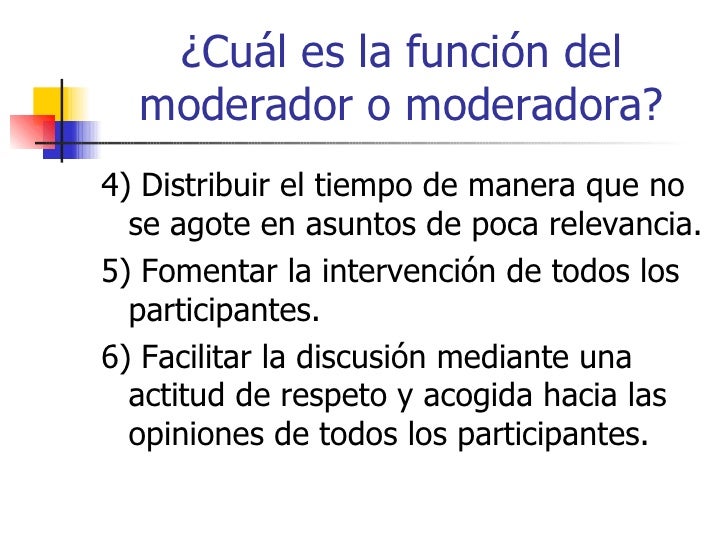 ¿Cuál es la función del moderador o moderadora?

4) Distribuir el tiempo de manera que no se agote en asuntos de poca relevancia.

5) Fomentar la intervención de todos los participantes.

6) Facilitar la discusión mediante una actitud de respeto y acogida hacia las opiniones de todos los participantes.